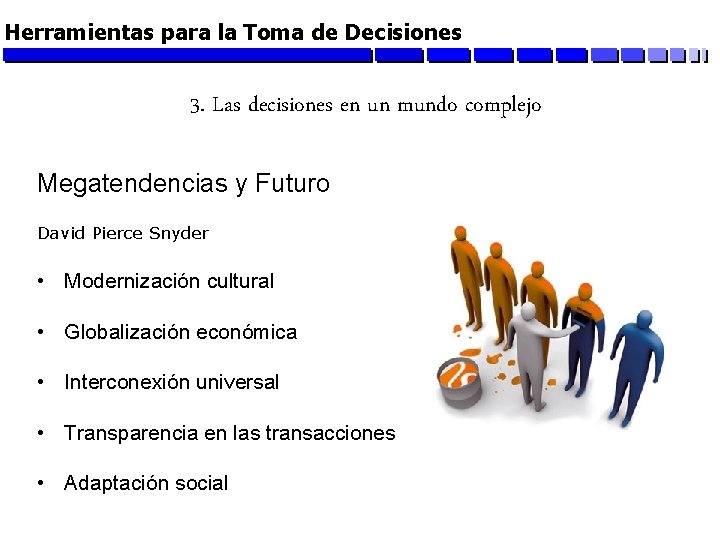 Herramientas para la Toma de Decisiones

3. Las decisiones en un mundo complejo

Megatendencias y Futuro

David Pierce Snyder

• Modernización cultural

• Globalización económica

• Interconexión universal

• Transparencia en las transacciones

• Adaptación social